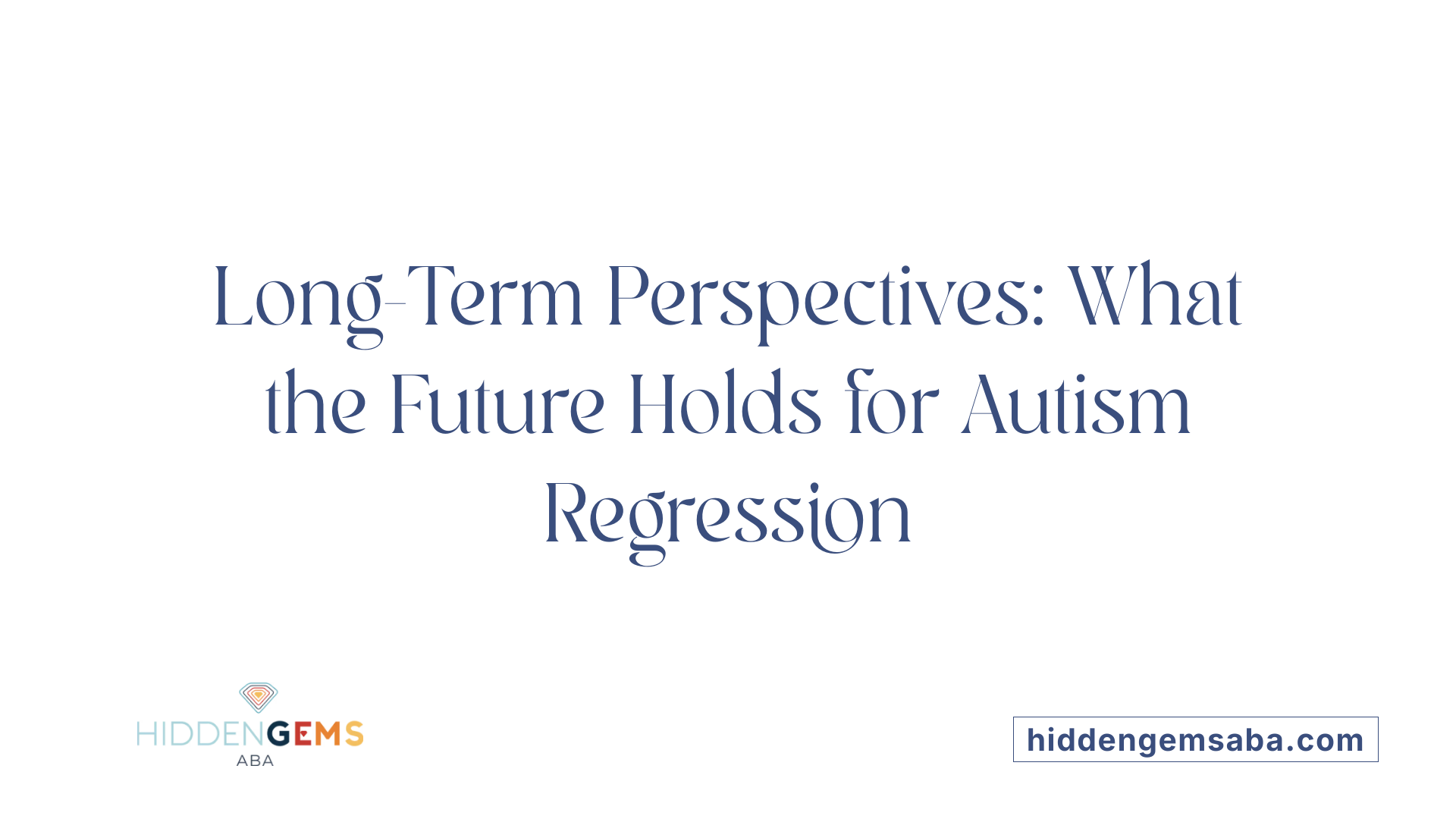 Long-Term Perspectives: What the Future Holds for Autism Regression

HIDDENGEMS
ABA

hiddengemsaba.com